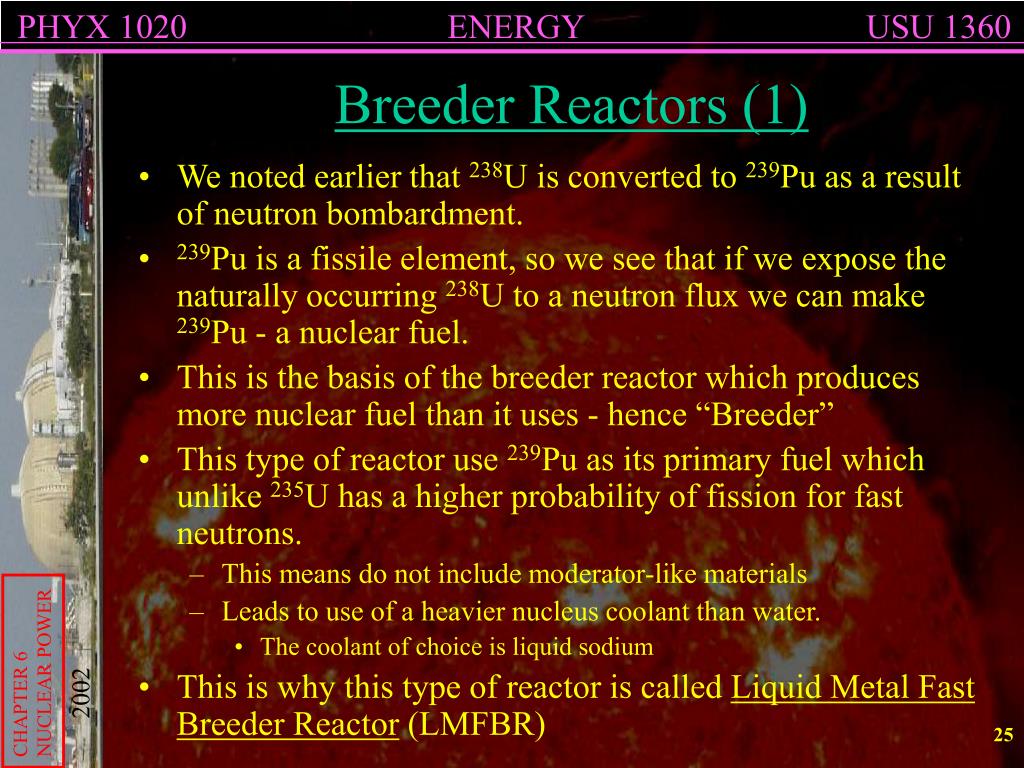 PHYX 1020 ENERGY USU 1360

Breeder Reactors (1)

• We noted earlier that $^{238}$U is converted to $^{239}$Pu as a result of neutron bombardment.
• $^{239}$Pu is a fissile element, so we see that if we expose the naturally occurring $^{238}$U to a neutron flux we can make $^{239}$Pu - a nuclear fuel.
• This is the basis of the breeder reactor which produces more nuclear fuel than it uses - hence “Breeder”
• This type of reactor use $^{239}$Pu as its primary fuel which unlike $^{235}$U has a higher probability of fission for fast neutrons.
– This means do not include moderator-like materials
– Leads to use of a heavier nucleus coolant than water.
• The coolant of choice is liquid sodium
• This is why this type of reactor is called Liquid Metal Fast Breeder Reactor (LMFBR)

CHAPTER 6 NUCLEAR POWER

2002

25